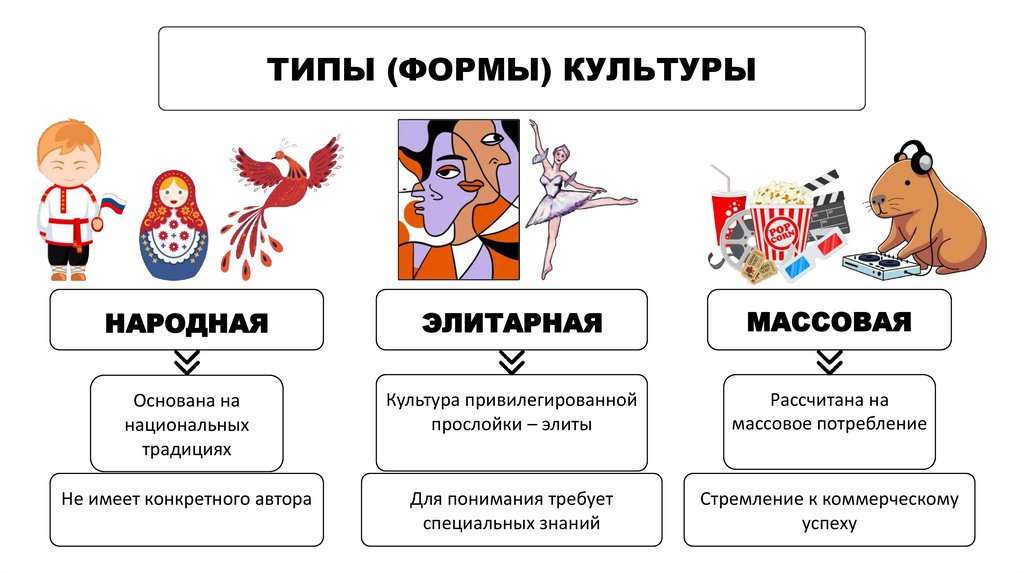 ТИПЫ (ФОРМЫ) КУЛЬТУРЫ

POP CORN

НАРОДНАЯ

Основана на национальных традициях

Не имеет конкретного автора

ЭЛИТАРНАЯ

Культура привилегированной прослойки – элиты

Для понимания требует специальных знаний

МАССОВАЯ

Рассчитана на массовое потребление

Стремление к коммерческому успеху